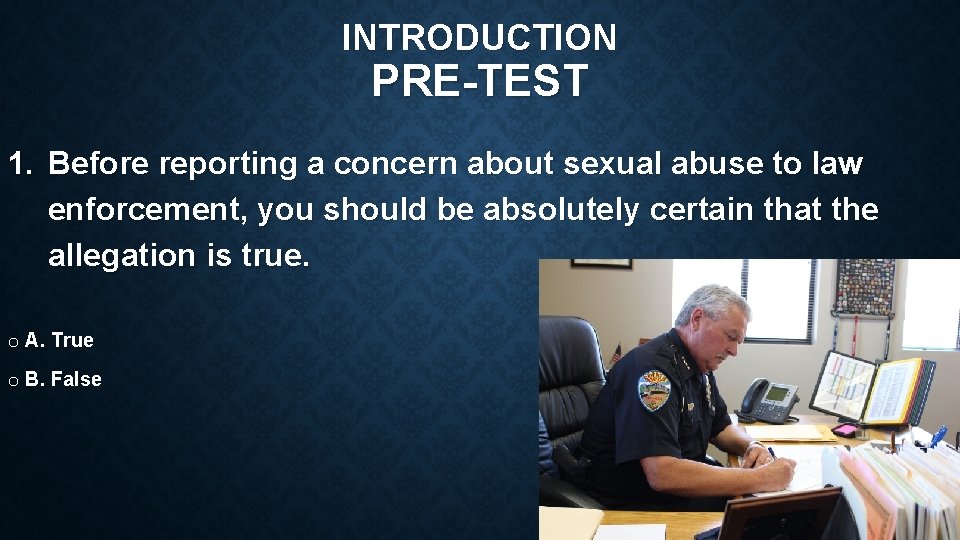 INTRODUCTION
PRE-TEST

1. Before reporting a concern about sexual abuse to law enforcement, you should be absolutely certain that the allegation is true.

o A. True
o B. False